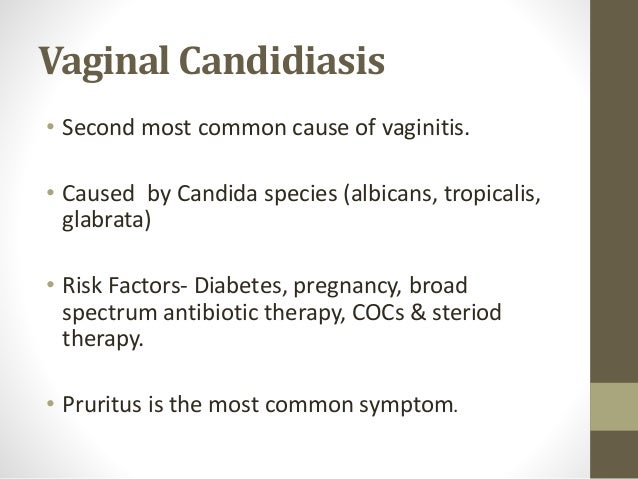 Vaginal Candidiasis

• Second most common cause of vaginitis.

• Caused  by Candida species (albicans, tropicalis, glabrata)

• Risk Factors- Diabetes, pregnancy, broad spectrum antibiotic therapy, COCs & steriod therapy.

• Pruritus is the most common symptom.